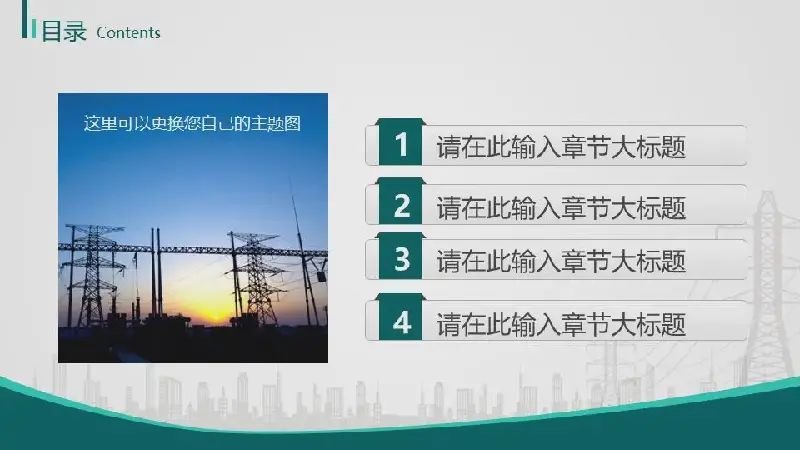 目录 Contents

这里可以更换您自己的主题图

1 请在此输入章节大标题

2 请在此输入章节大标题

3 请在此输入章节大标题

4 请在此输入章节大标题